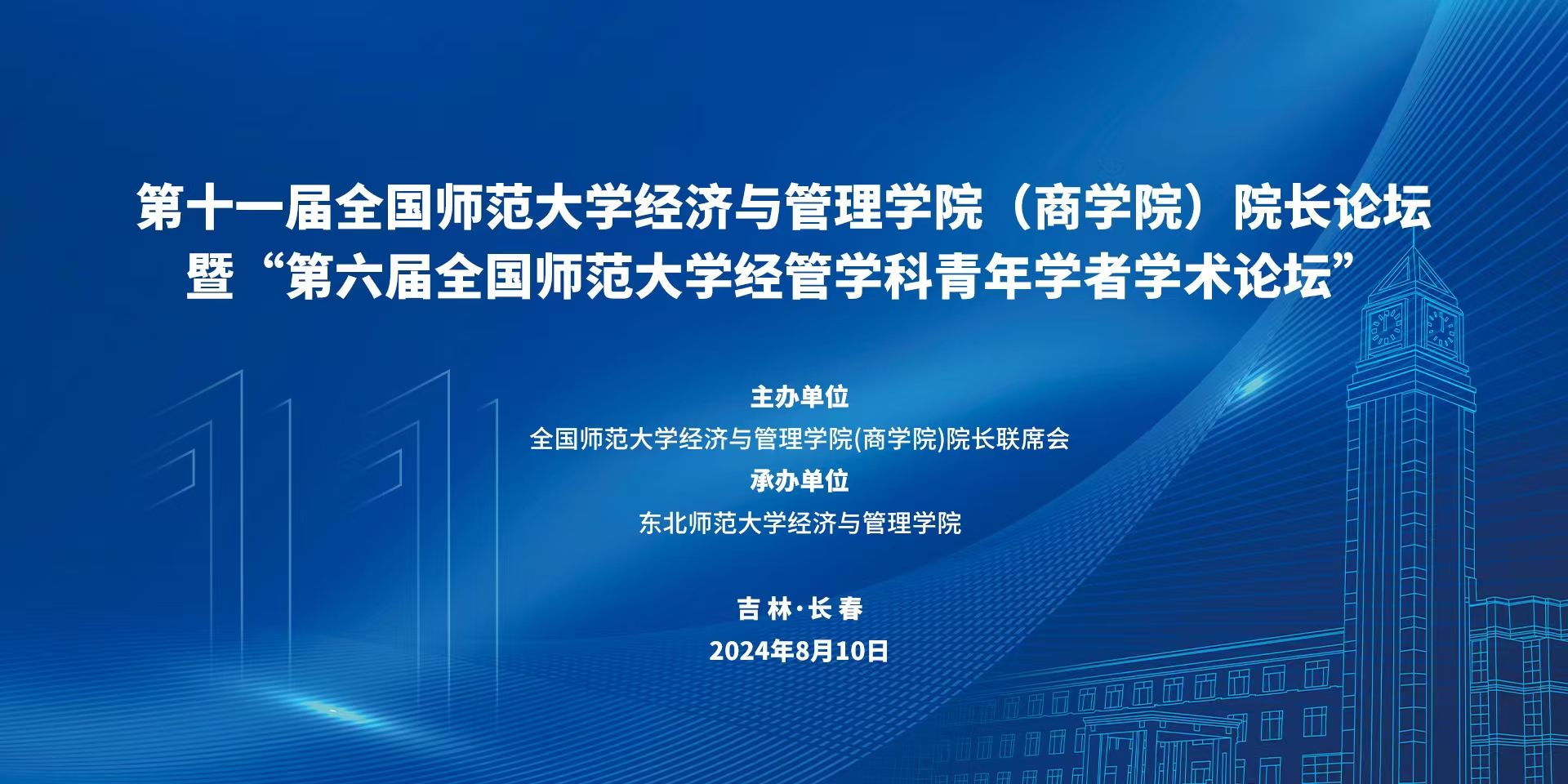 第十一届全国师范大学经济与管理学院（商学院）院长论坛
暨“第六届全国师范大学经管学科青年学者学术论坛”

主办单位
全国师范大学经济与管理学院(商学院)院长联席会
承办单位
东北师范大学经济与管理学院

吉林·长春
2024年8月10日